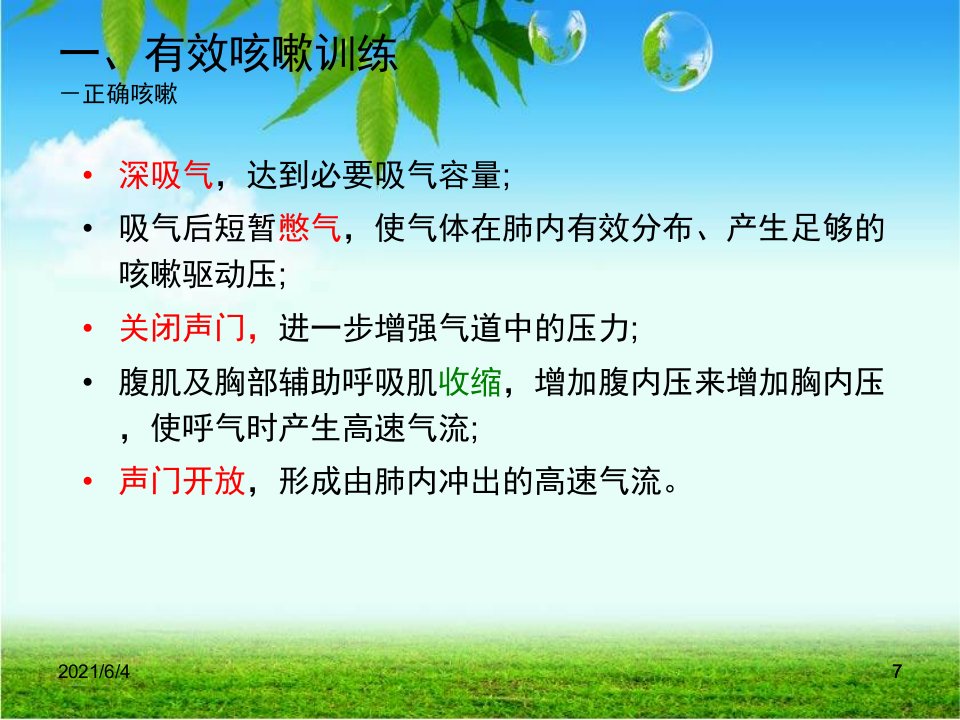 一、有效咳嗽训练
－正确咳嗽

• 深吸气，达到必要吸气容量;
• 吸气后短暂憋气，使气体在肺内有效分布、产生足够的咳嗽驱动压;
• 关闭声门，进一步增强气道中的压力;
• 腹肌及胸部辅助呼吸肌收缩，增加腹内压来增加胸内压，使呼气时产生高速气流;
• 声门开放，形成由肺内冲出的高速气流。

2021/6/4
7